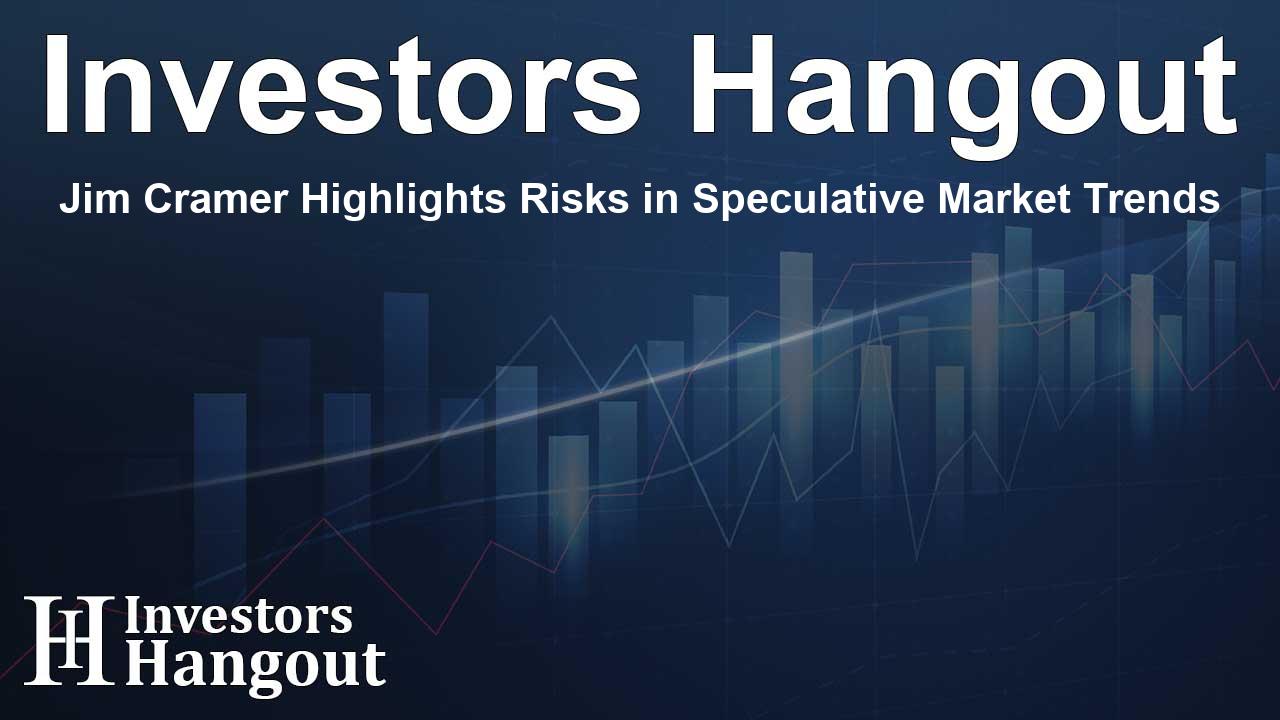 Investors Hangout

Jim Cramer Highlights Risks in Speculative Market Trends

IH Investors Hangout